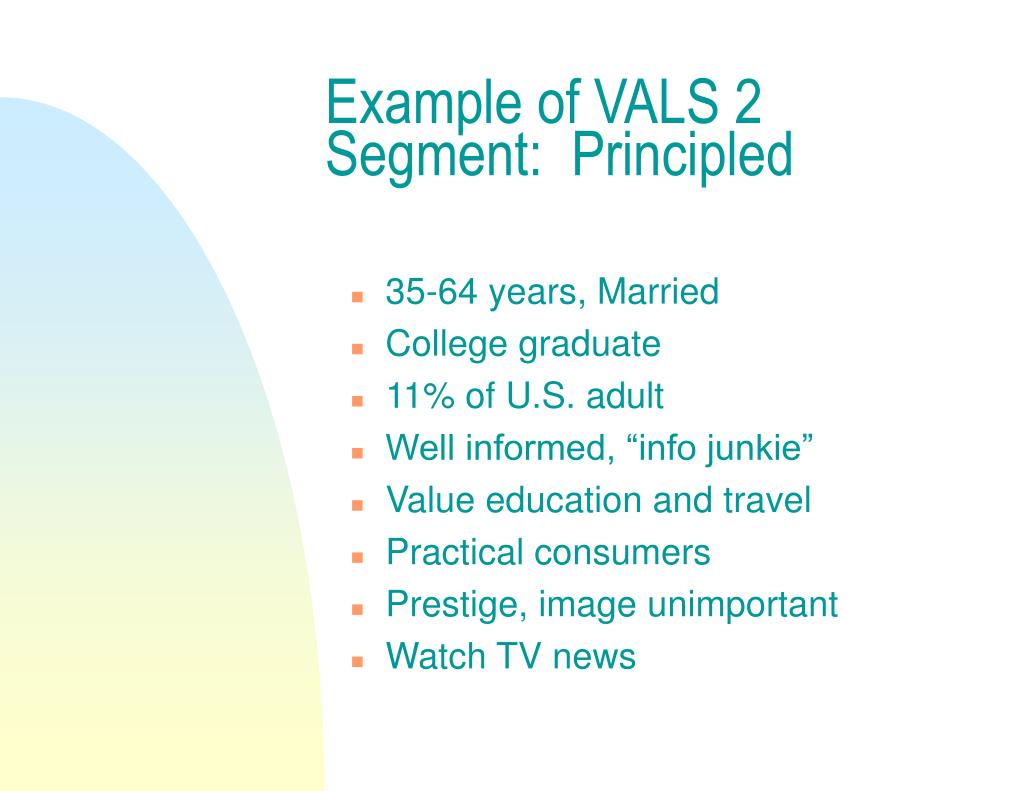 Example of VALS 2 Segment:  Principled

- 35-64 years, Married
- College graduate
- 11% of U.S. adult
- Well informed, “info junkie”
- Value education and travel
- Practical consumers
- Prestige, image unimportant
- Watch TV news